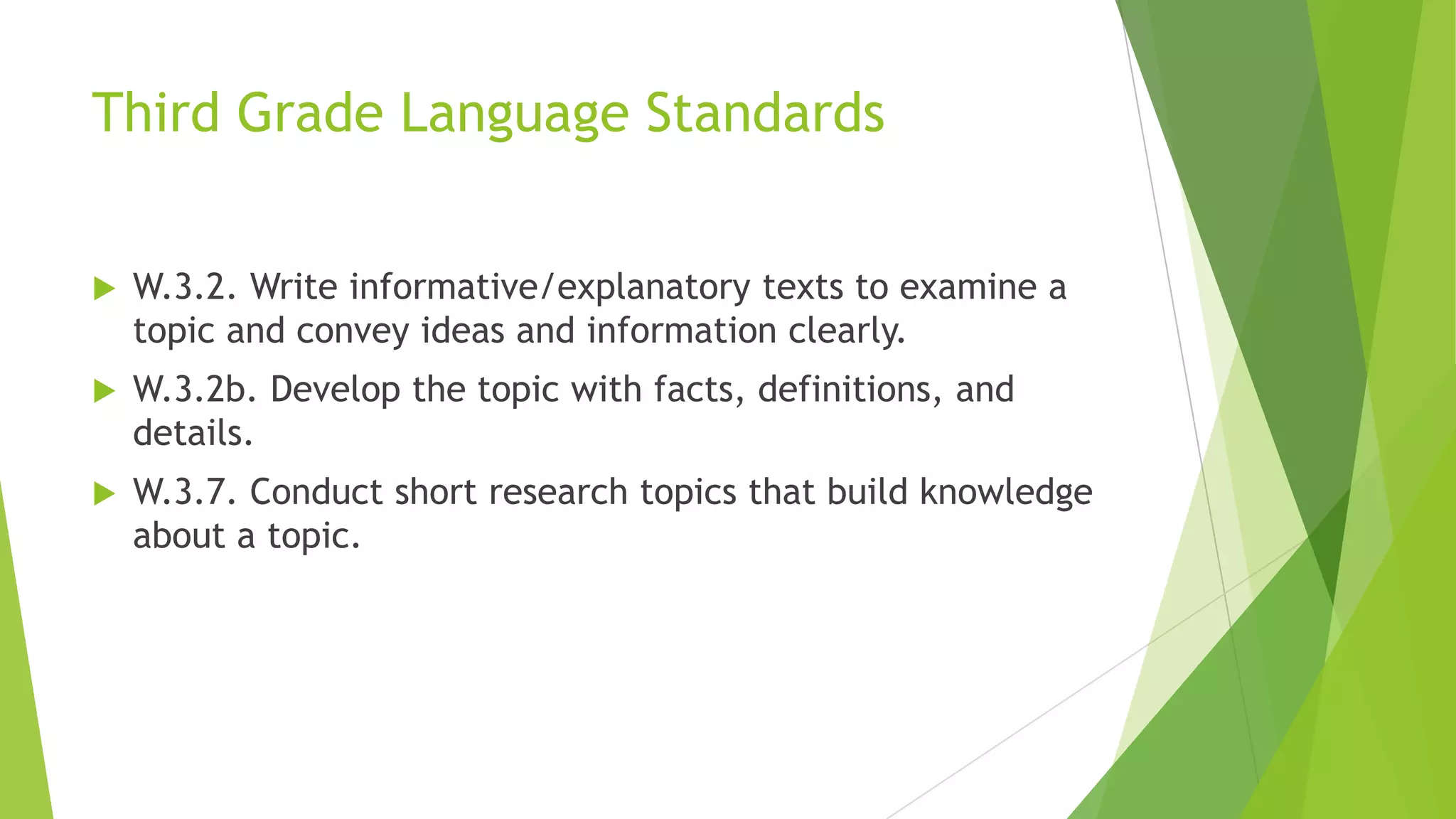 Third Grade Language Standards

W.3.2. Write informative/explanatory texts to examine a topic and convey ideas and information clearly.

W.3.2b. Develop the topic with facts, definitions, and details.

W.3.7. Conduct short research topics that build knowledge about a topic.